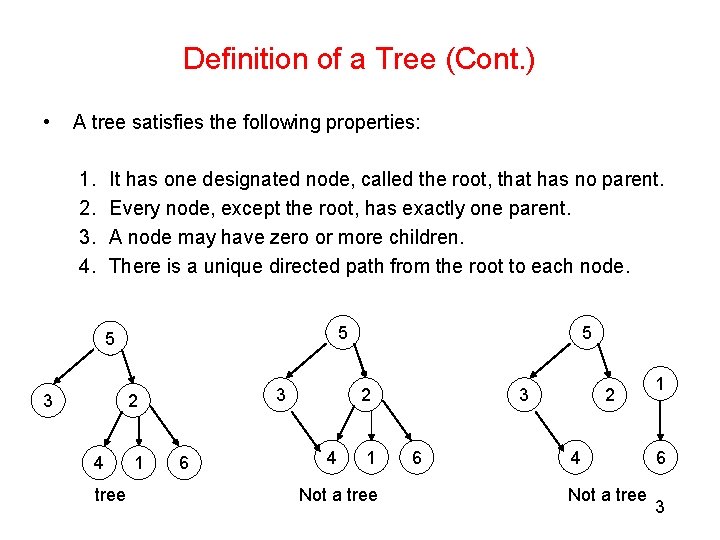 Definition of a Tree (Cont.)

• A tree satisfies the following properties:

1. It has one designated node, called the root, that has no parent.
2. Every node, except the root, has exactly one parent.
3. A node may have zero or more children.
4. There is a unique directed path from the root to each node.

5
3
2
4
1
6
tree

5
3
2
4
1
6
Not a tree

5
3
2
1
4
6
Not a tree

3